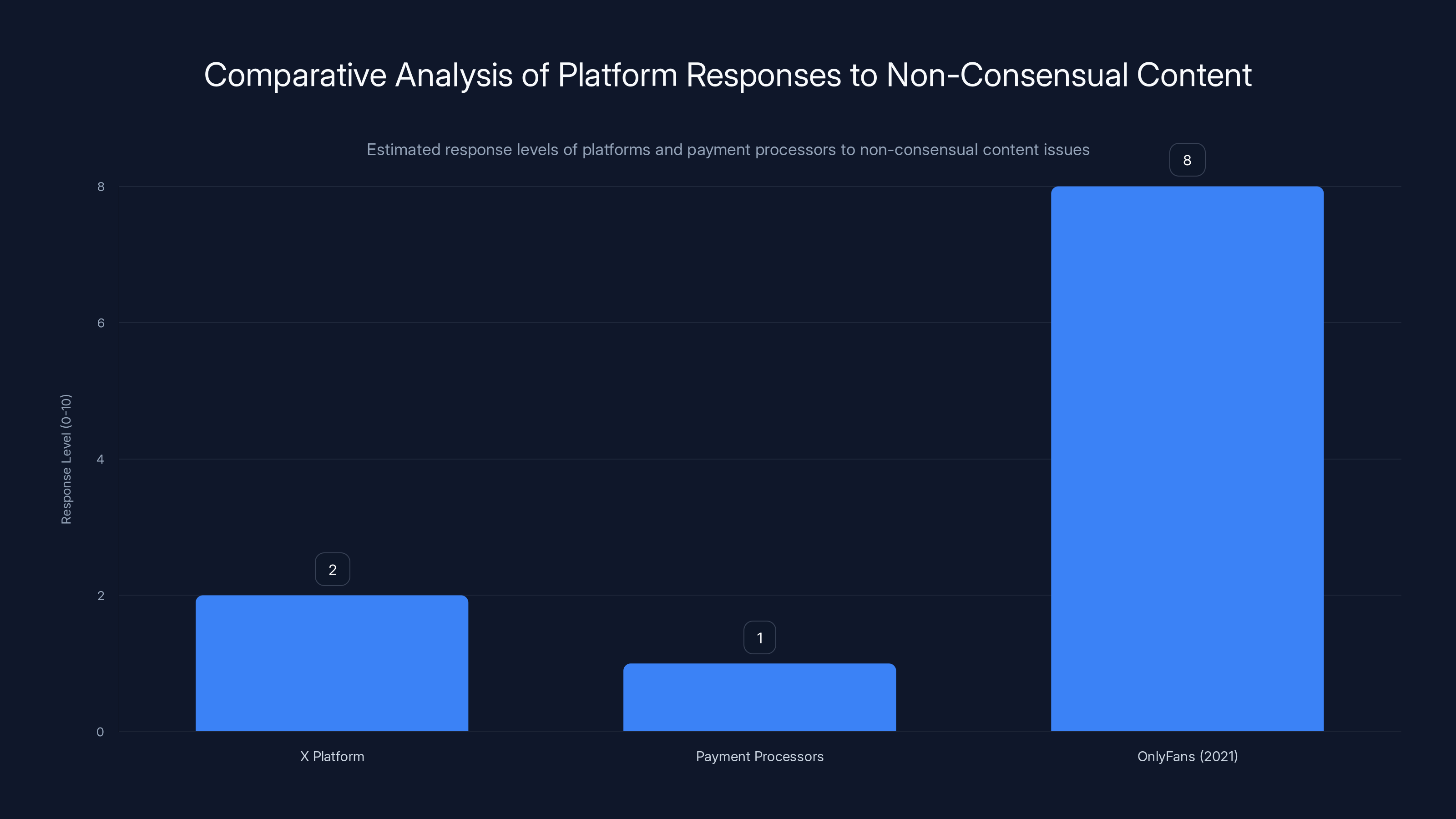 Comparative Analysis of Platform Responses to Non-Consensual Content

Estimated response levels of platforms and payment processors to non-consensual content issues

Response Level (0-10)

8
6
4
2
0

2
1
8

X Platform
Payment Processors
OnlyFans (2021)